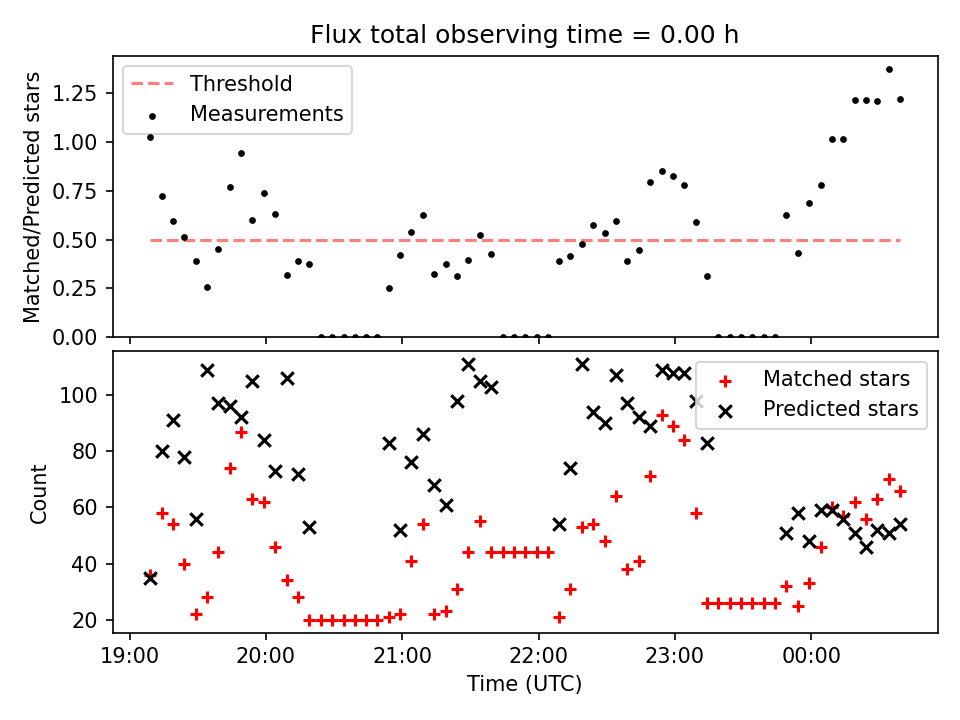 Flux total observing time = 0.00 h

Threshold
Measurements

Matched/Predicted stars

1.25
1.00
0.75
0.50
0.25
0.00

Matched stars
Predicted stars

Count

100
80
60
40
20

19:00
20:00
21:00
22:00
23:00
00:00

Time (UTC)